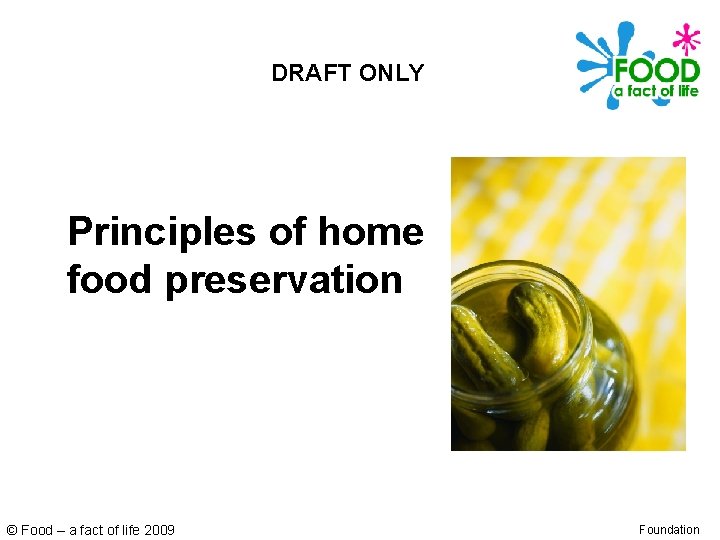 DRAFT ONLY

FOOD
a fact of life

Principles of home food preservation

© Food – a fact of life 2009

Foundation